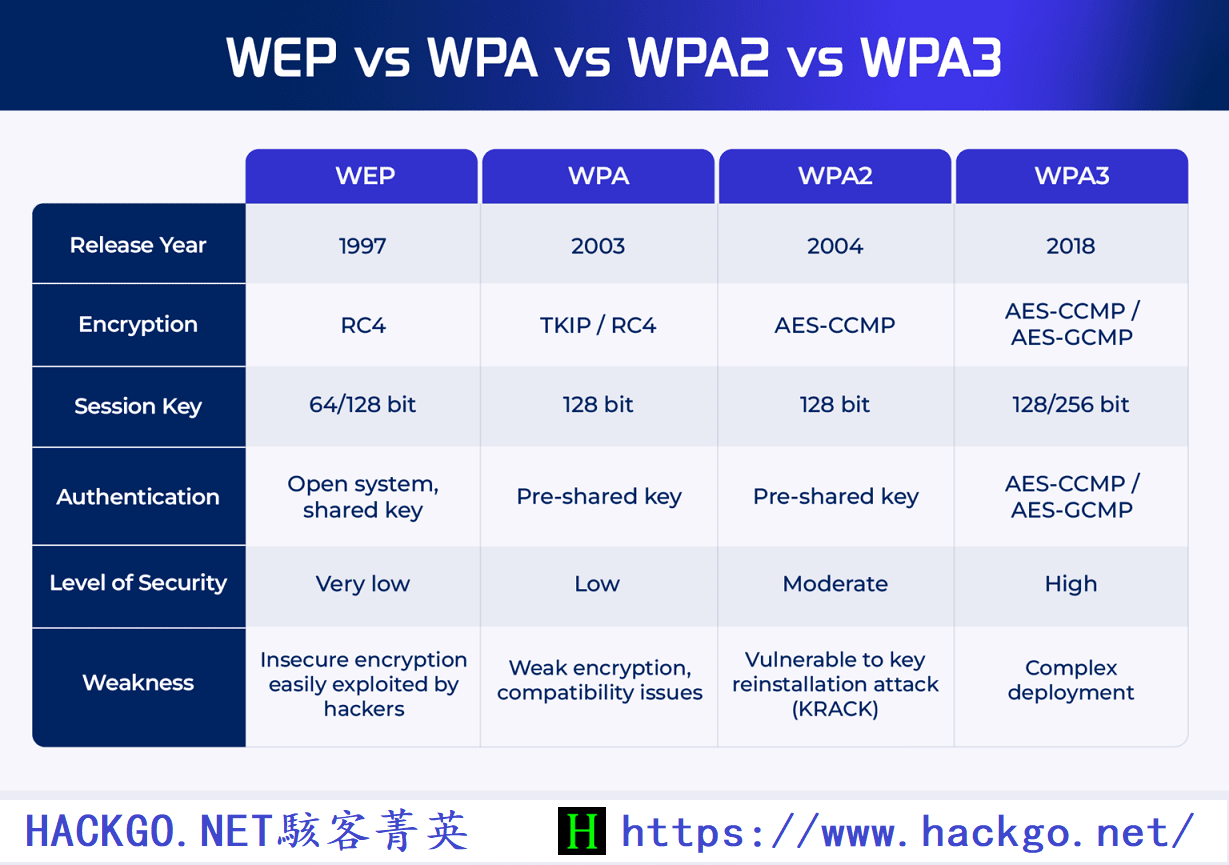 WEP vs WPA vs WPA2 vs WPA3

| | WEP | WPA | WPA2 | WPA3 |
|---|---|---|---|---|
| Release Year | 1997 | 2003 | 2004 | 2018 |
| Encryption | RC4 | TKIP / RC4 | AES-CCMP | AES-CCMP / AES-GCMP |
| Session Key | 64/128 bit | 128 bit | 128 bit | 128/256 bit |
| Authentication | Open system, shared key | Pre-shared key | Pre-shared key | AES-CCMP / AES-GCMP |
| Level of Security | Very low | Low | Moderate | High |
| Weakness | Insecure encryption easily exploited by hackers | Weak encryption, compatibility issues | Vulnerable to key reinstallation attack (KRACK) | Complex deployment |

HACKGO.NET駭客菁英 H https://www.hackgo.net/